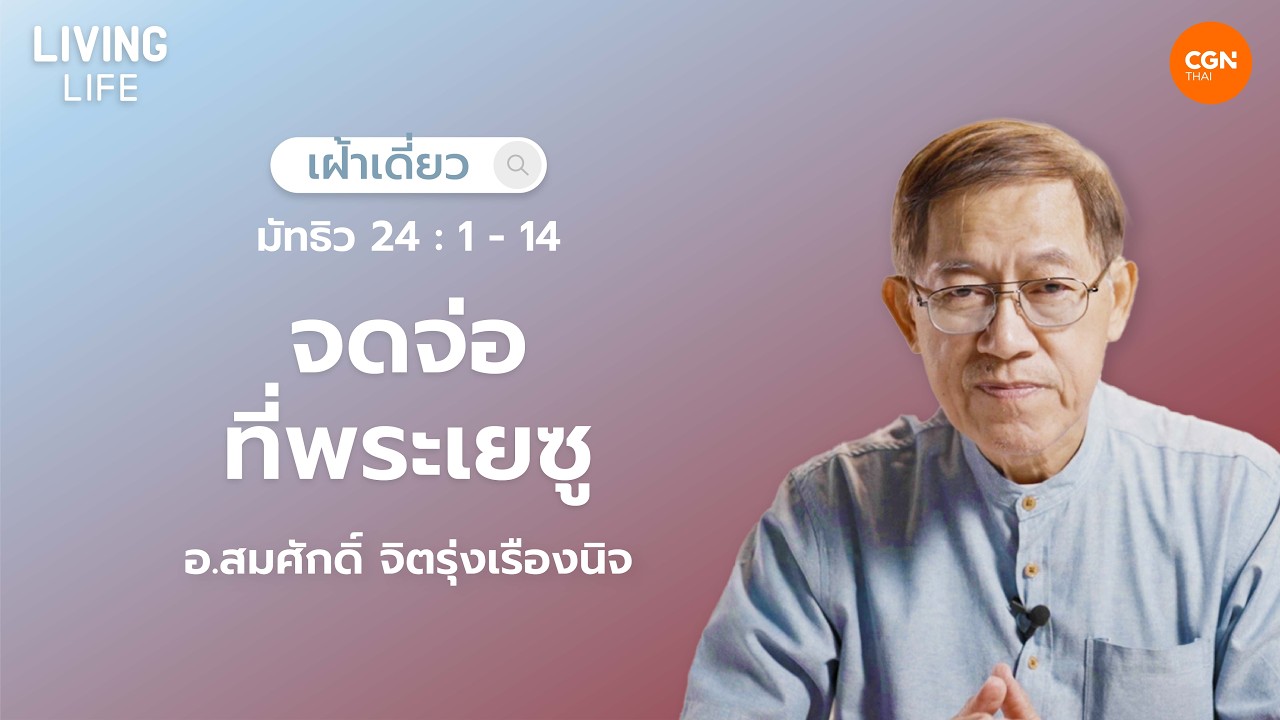 LIVING
LIFE

CGN
THAI

เฝ้าเดี่ยว

มัทธิว 24 : 1 - 14

จดจ่อ
ที่พระเยซู

อ.สมศักดิ์ จิตรุ่งเรืองนิจ